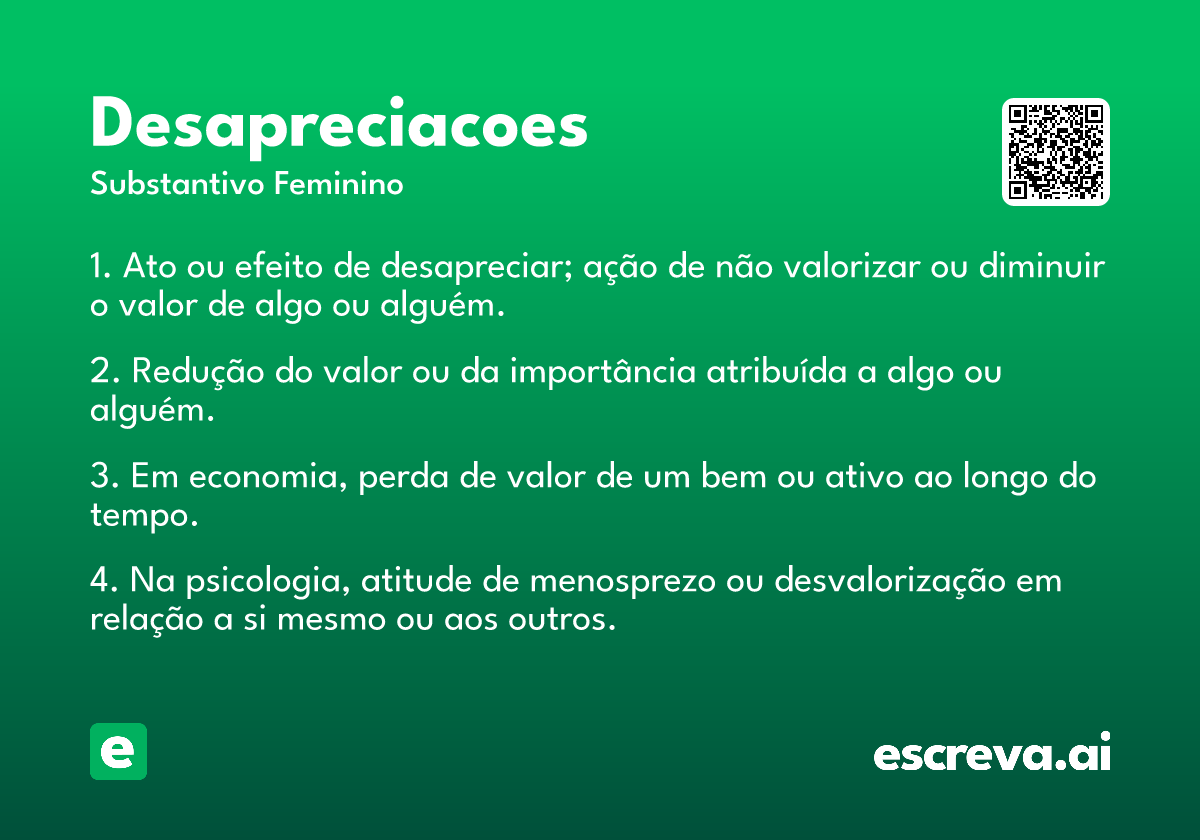 Desapreciacoes

Substantivo Feminino

1. Ato ou efeito de desapreciar; ação de não valorizar ou diminuir o valor de algo ou alguém.

2. Redução do valor ou da importância atribuída a algo ou alguém.

3. Em economia, perda de valor de um bem ou ativo ao longo do tempo.

4. Na psicologia, atitude de menosprezo ou desvalorização em relação a si mesmo ou aos outros.

e

escreva.ai